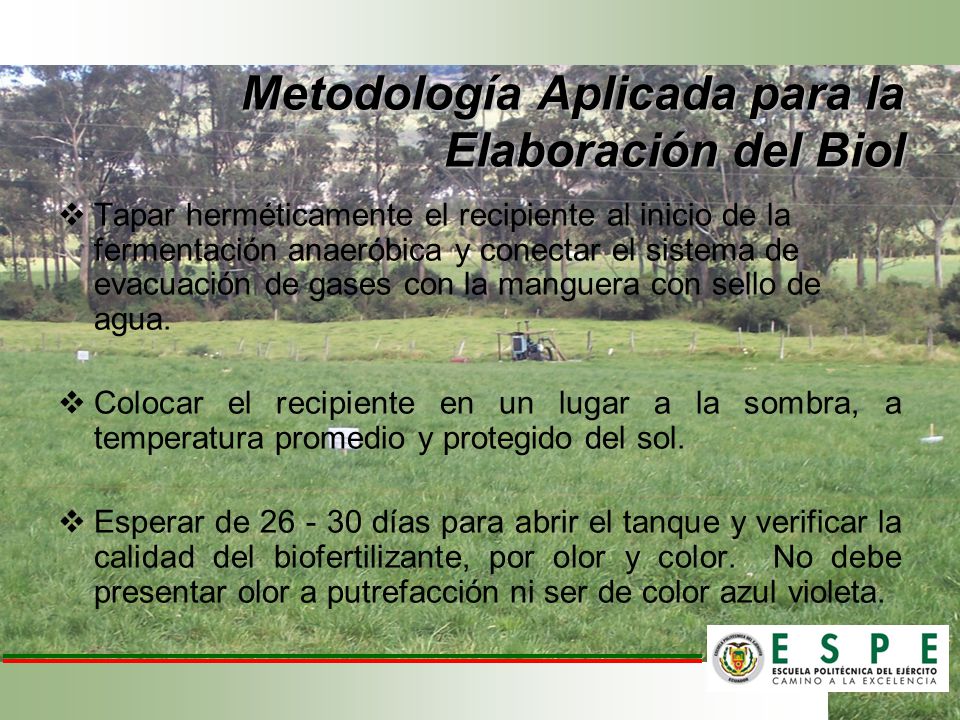 Metodología Aplicada para la Elaboración del Biol

❖ Tapar herméticamente el recipiente al inicio de la fermentación anaeróbica y conectar el sistema de evacuación de gases con la manguera con sello de agua.

❖ Colocar el recipiente en un lugar a la sombra, a temperatura promedio y protegido del sol.

❖ Esperar de 26 - 30 días para abrir el tanque y verificar la calidad del biofertilizante, por olor y color. No debe presentar olor a putrefacción ni ser de color azul violeta.

ESPE
ESCUELA POLITÉCNICA DEL EJÉRCITO
CAMINO A LA EXCELENCIA